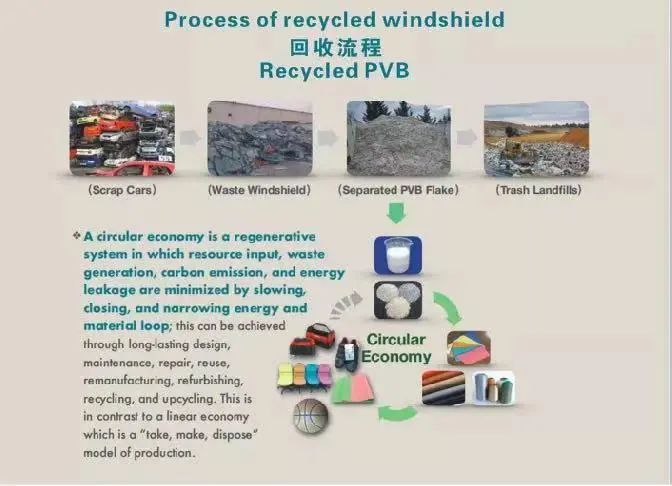 Process of recycled windshield
回收流程
Recycled PVB

(Scrap Cars)

(Waste Windshield)

(Separated PVB Flake)

(Trash Landfills)

❖ A circular economy is a regenerative system in which resource input, waste generation, carbon emission, and energy leakage are minimized by slowing, closing, and narrowing energy and material loop; this can be achieved through long-lasting design, maintenance, repair, reuse, remanufacturing, refurbishing, recycling, and upcycling. This is in contrast to a linear economy which is a "take, make, dispose" model of production.

Circular Economy